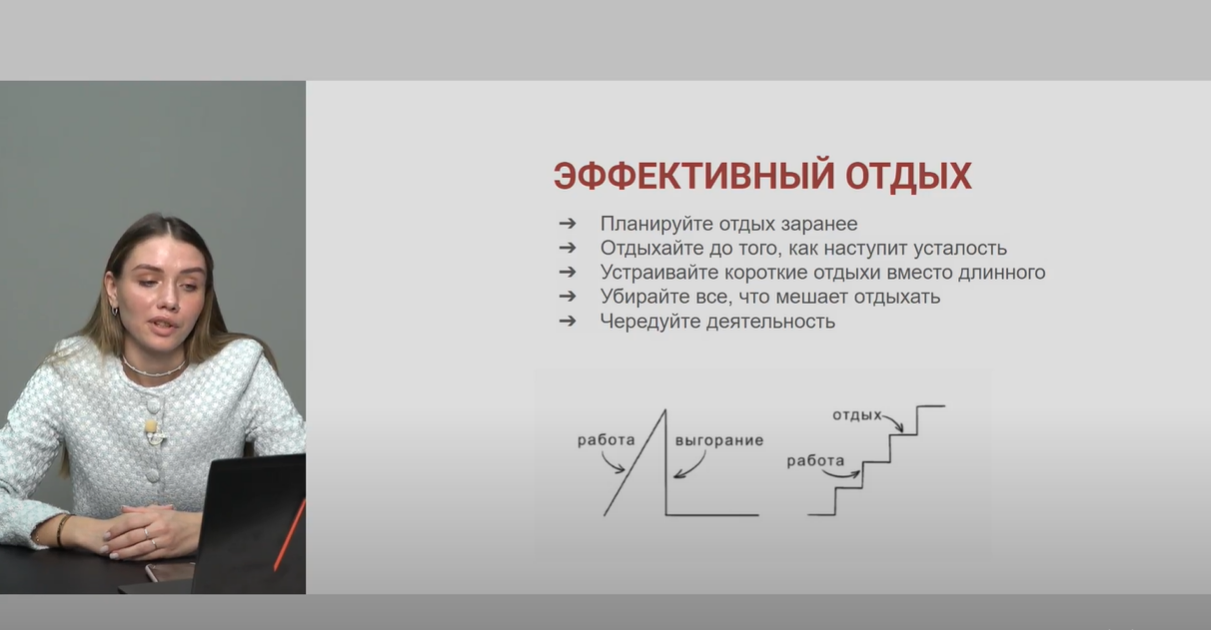 ЭФФЕКТИВНЫЙ ОТДЫХ

➔ Планируйте отдых заранее
➔ Отдыхайте до того, как наступит усталость
➔ Устраивайте короткие отдыхи вместо длинного
➔ Убирайте все, что мешает отдыхать
➔ Чередуйте деятельность

работа
выгорание

отдых
работа